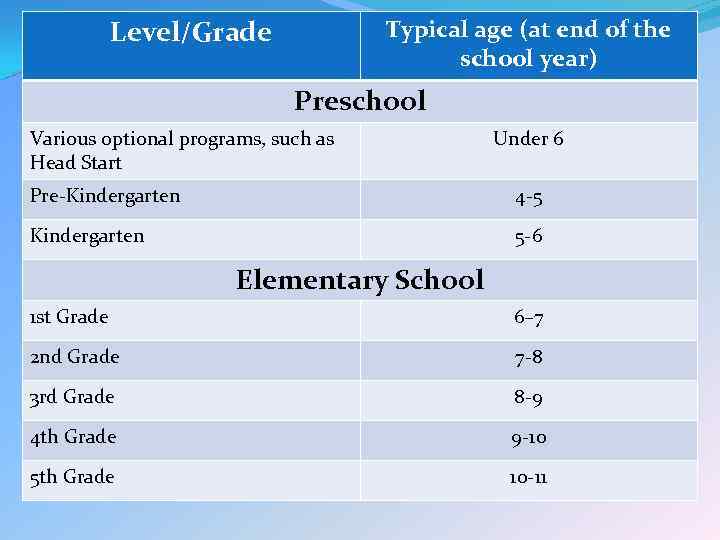 | Level/Grade | Typical age (at end of the school year) |
|---|---|
| Preschool | |
| Various optional programs, such as Head Start | Under 6 |
| Pre-Kindergarten | 4-5 |
| Kindergarten | 5-6 |
| Elementary School | |
| 1st Grade | 6–7 |
| 2nd Grade | 7-8 |
| 3rd Grade | 8-9 |
| 4th Grade | 9-10 |
| 5th Grade | 10-11 |